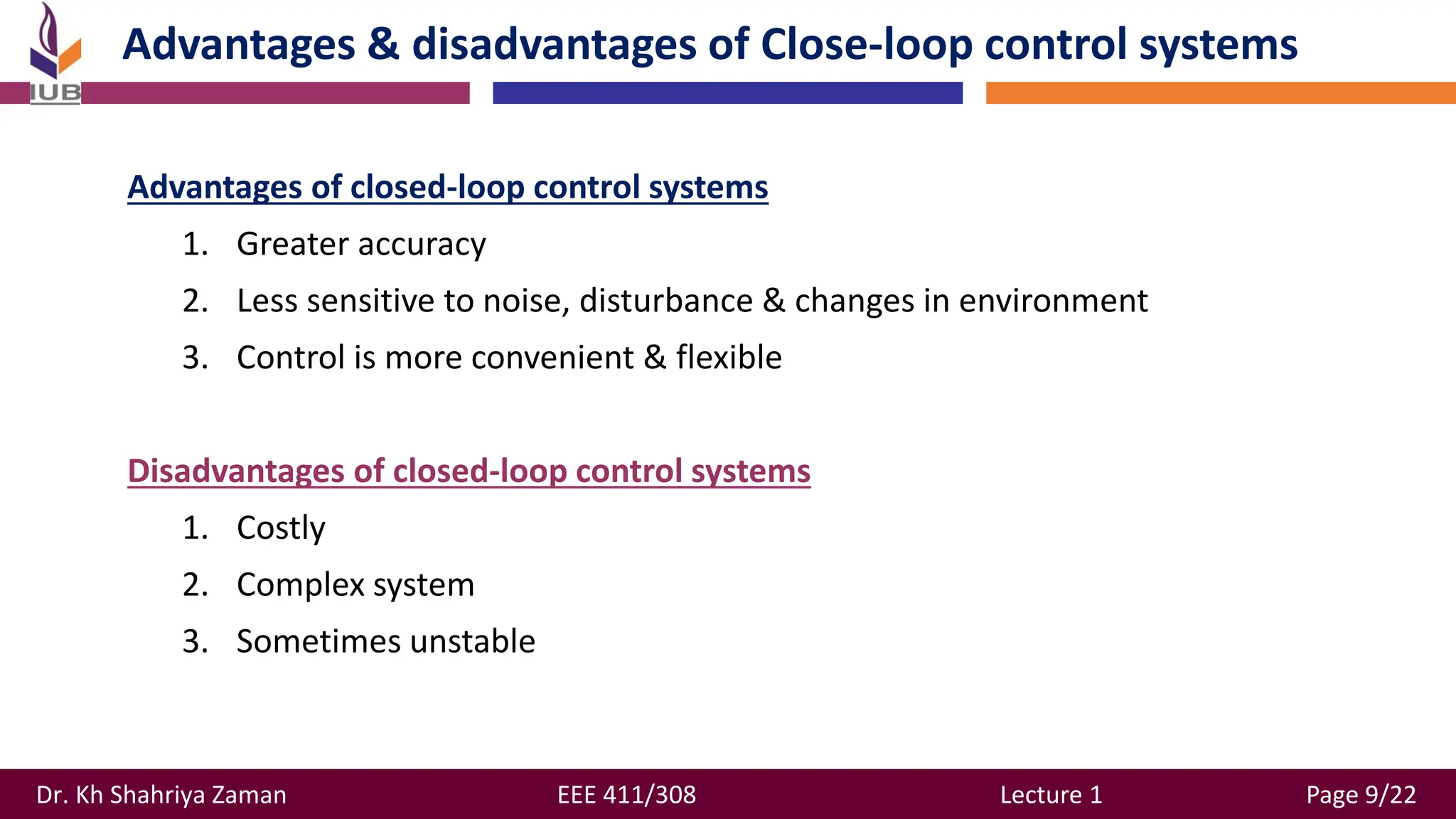 IUB

Advantages & disadvantages of Close-loop control systems

Advantages of closed-loop control systems

1. Greater accuracy
2. Less sensitive to noise, disturbance & changes in environment
3. Control is more convenient & flexible

Disadvantages of closed-loop control systems

1. Costly
2. Complex system
3. Sometimes unstable

Dr. Kh Shahriya Zaman EEE 411/308 Lecture 1 Page 9/22